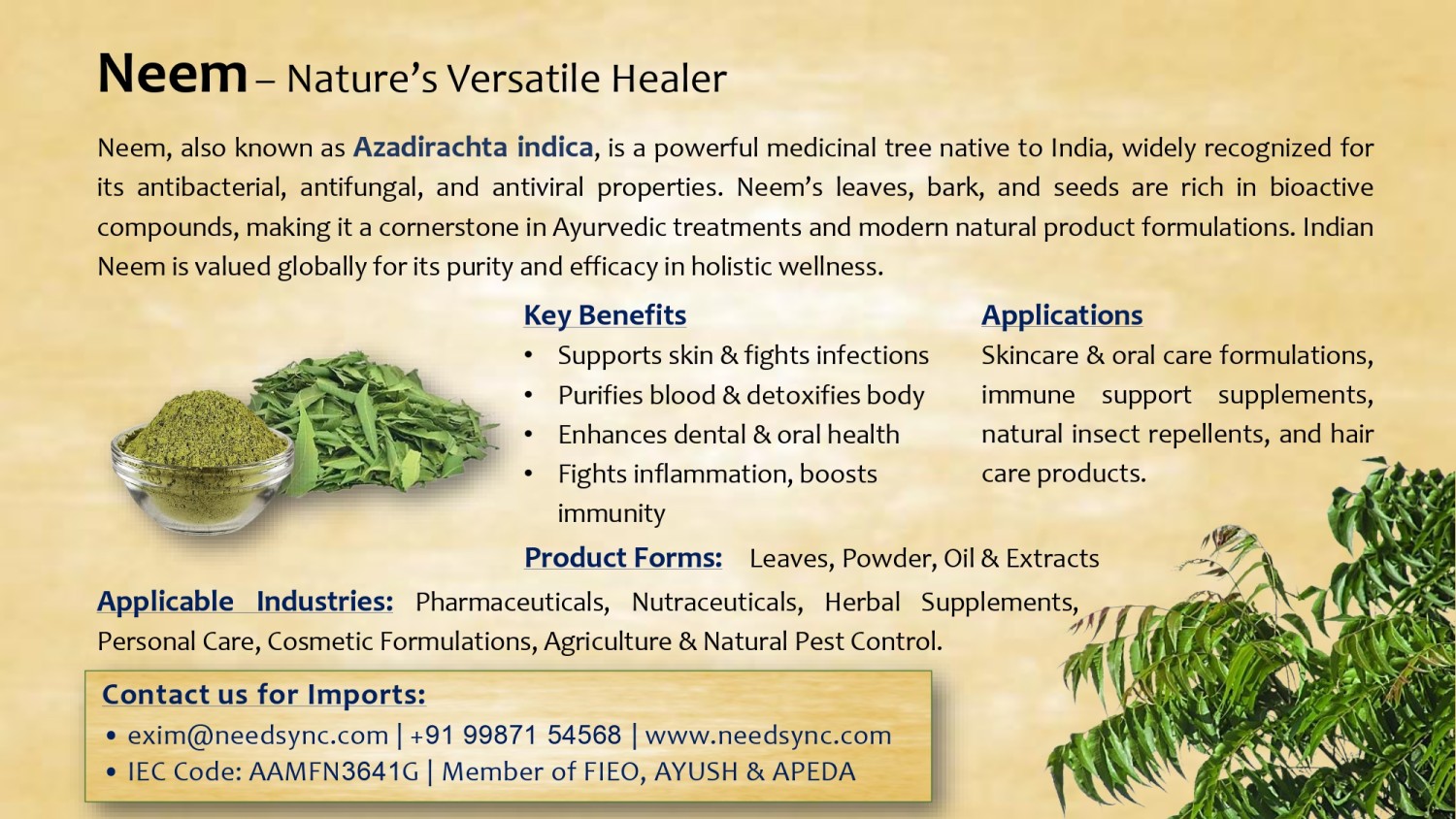 Neem – Nature's Versatile Healer

Neem, also known as Azadirachta indica, is a powerful medicinal tree native to India, widely recognized for its antibacterial, antifungal, and antiviral properties. Neem's leaves, bark, and seeds are rich in bioactive compounds, making it a cornerstone in Ayurvedic treatments and modern natural product formulations. Indian Neem is valued globally for its purity and efficacy in holistic wellness.

Key Benefits
• Supports skin & fights infections
• Purifies blood & detoxifies body
• Enhances dental & oral health
• Fights inflammation, boosts immunity

Applications
Skincare & oral care formulations, immune support supplements, natural insect repellents, and hair care products.

Product Forms: Leaves, Powder, Oil & Extracts

Applicable Industries: Pharmaceuticals, Nutraceuticals, Herbal Supplements, Personal Care, Cosmetic Formulations, Agriculture & Natural Pest Control.

Contact us for Imports:
• exim@needsync.com | +91 99871 54568 | www.needsync.com
• IEC Code: AAMFN3641G | Member of FIEO, AYUSH & APEDA